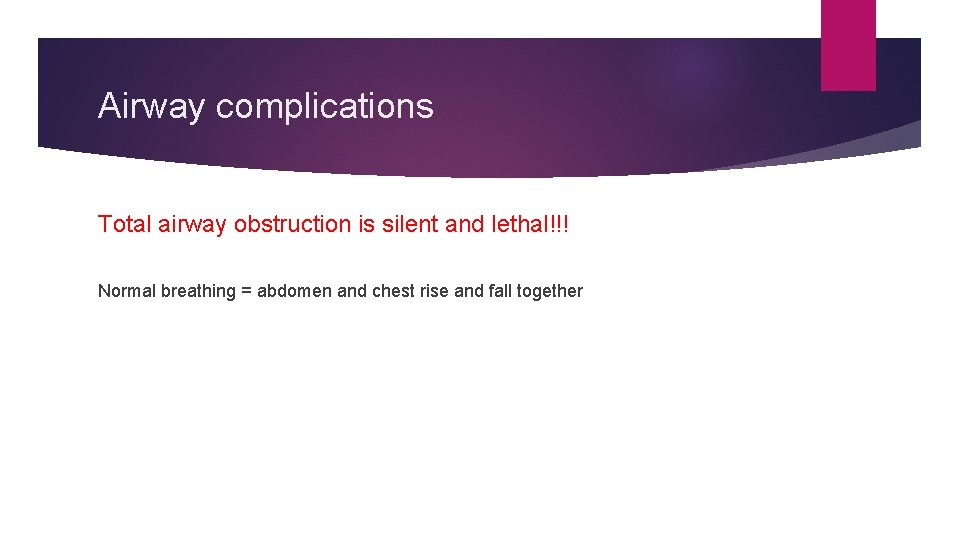 Airway complications

Total airway obstruction is silent and lethal!!!

Normal breathing = abdomen and chest rise and fall together